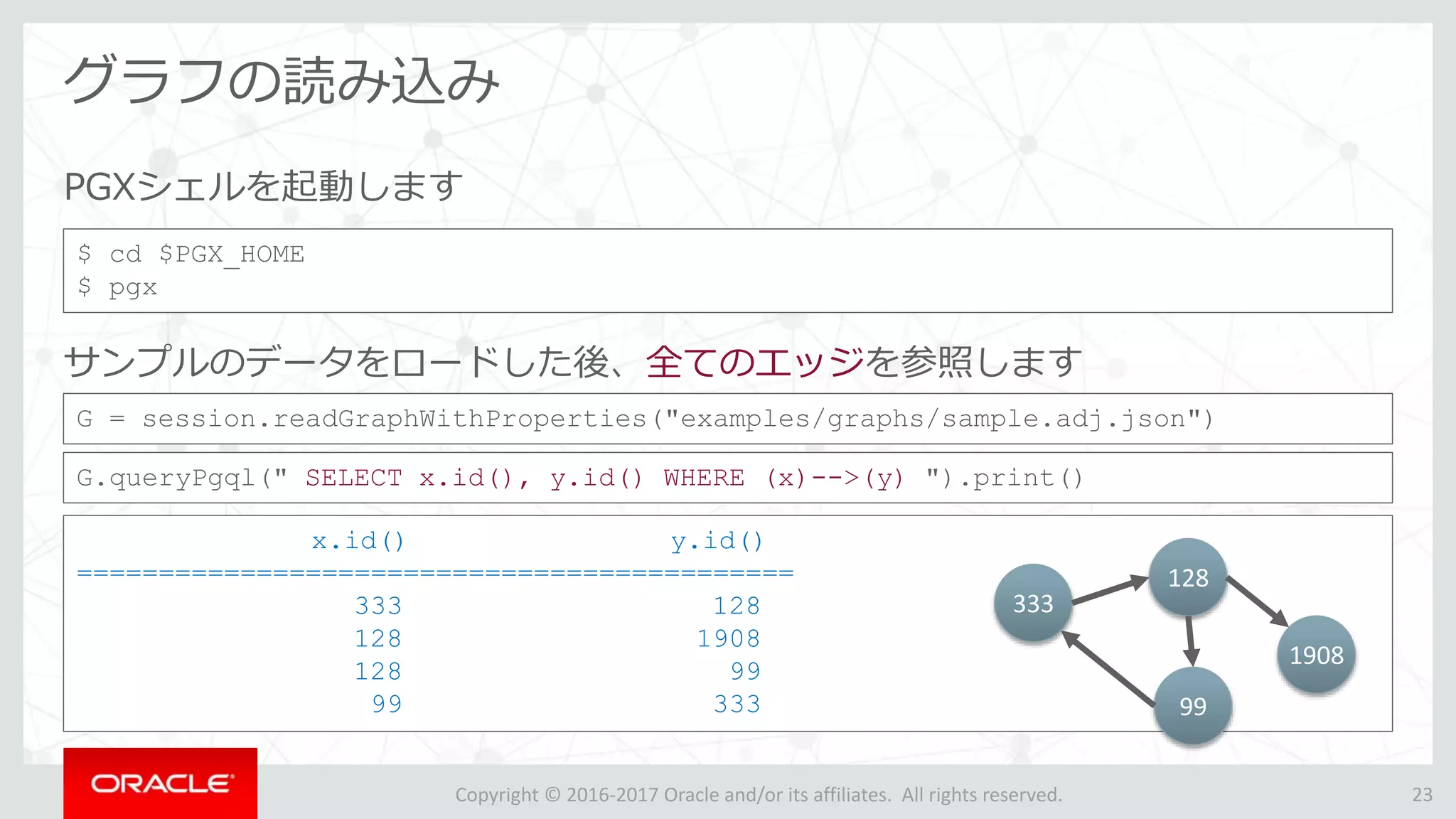 グラフの読み込み

PGXシェルを起動します

$ cd $PGX_HOME
$ pgx

サンプルのデータをロードした後、全てのエッジを参照します

G = session.readGraphWithProperties("examples/graphs/sample.adj.json")

G.queryPgql(" SELECT x.id(), y.id() WHERE (x)-->(y) ").print()

| x.id() | y.id() |
|---|---|
| 333 | 128 |
| 128 | 1908 |
| 128 | 99 |
| 99 | 333 |

333
128
1908
99

ORACLE

Copyright © 2016-2017 Oracle and/or its affiliates. All rights reserved.

23